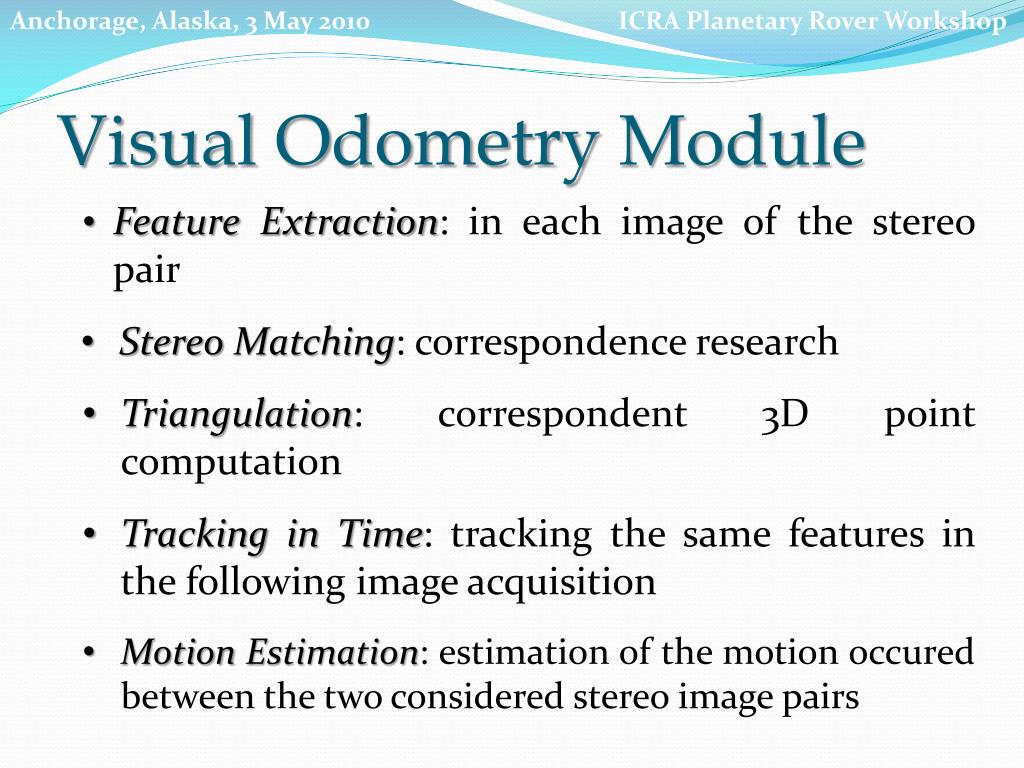 Anchorage, Alaska, 3 May 2010

ICRA Planetary Rover Workshop

Visual Odometry Module

• Feature Extraction: in each image of the stereo pair

• Stereo Matching: correspondence research

• Triangulation: correspondent 3D point computation

• Tracking in Time: tracking the same features in the following image acquisition

• Motion Estimation: estimation of the motion occured between the two considered stereo image pairs